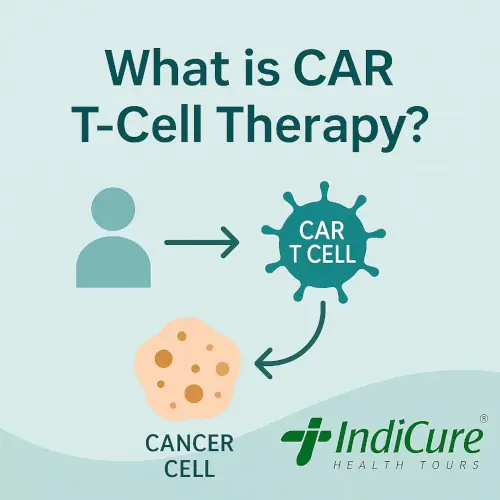 What is CAR T-Cell Therapy?

CAR T CELL

CANCER CELL

IndiCure®
HEALTH TOURS